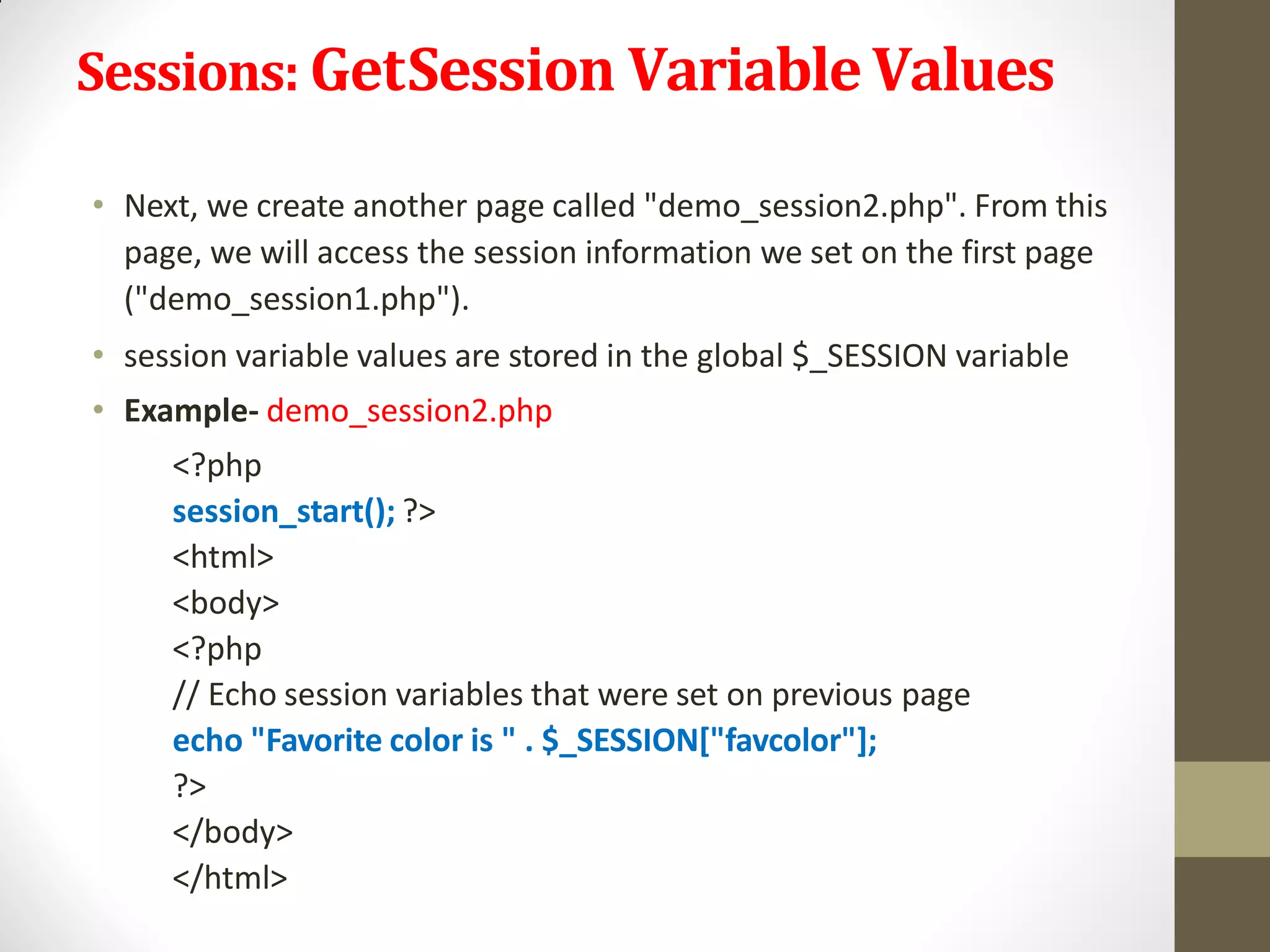 Sessions: GetSession Variable Values

• Next, we create another page called "demo_session2.php". From this page, we will access the session information we set on the first page ("demo_session1.php").

• session variable values are stored in the global $_SESSION variable

• Example- demo_session2.php

<?php
session_start(); ?>
<html>
<body>
<?php
// Echo session variables that were set on previous page
echo "Favorite color is " . $_SESSION["favcolor"];
?>
</body>
</html>